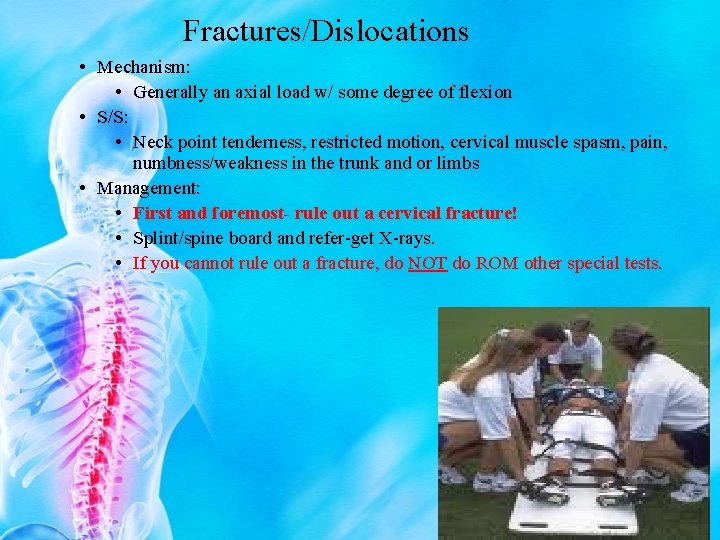 Fractures/Dislocations

• Mechanism:
  • Generally an axial load w/ some degree of flexion
• S/S:
  • Neck point tenderness, restricted motion, cervical muscle spasm, pain, numbness/weakness in the trunk and or limbs
• Management:
  • First and foremost- rule out a cervical fracture!
  • Splint/spine board and refer-get X-rays.
  • If you cannot rule out a fracture, do NOT do ROM other special tests.